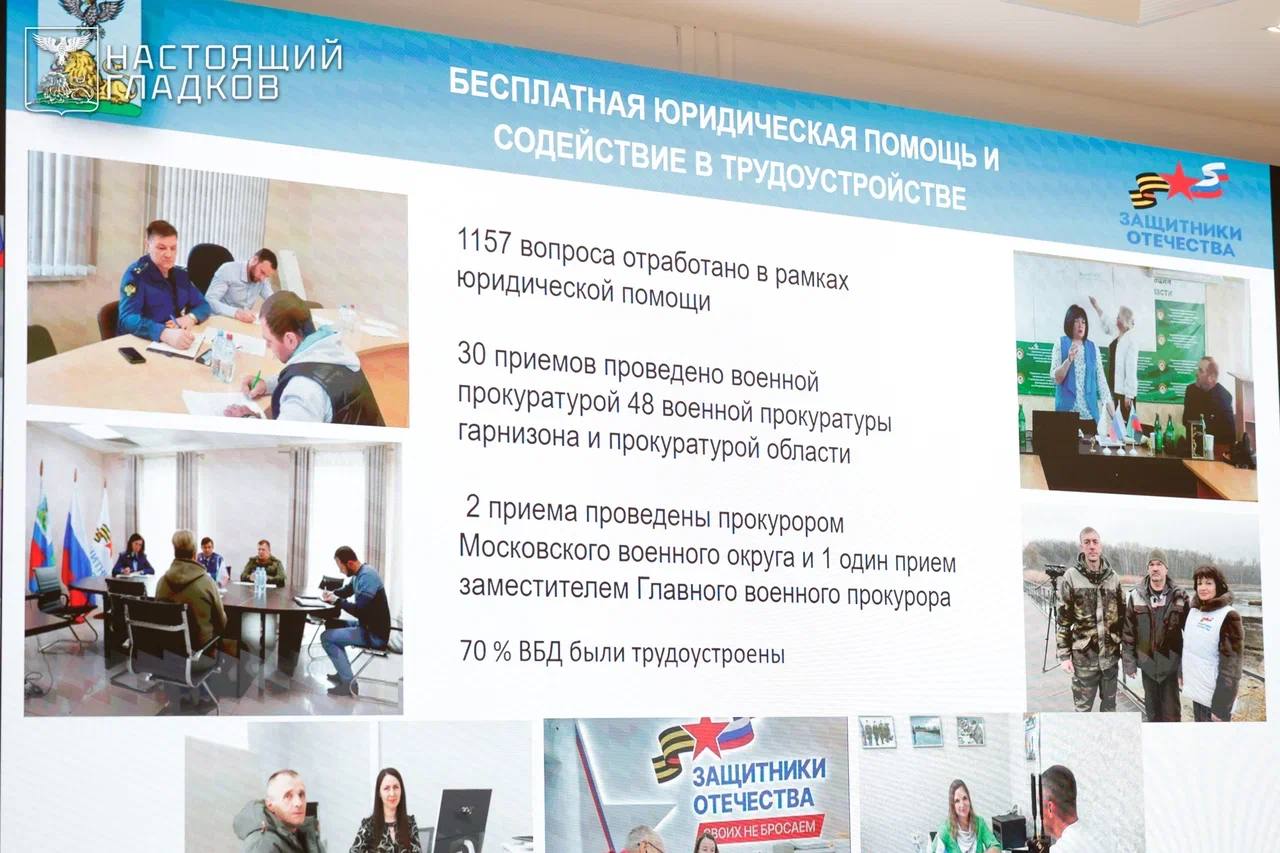 НАСТОЯЩИЙ ГЛАДКОВ

БЕСПЛАТНАЯ ЮРИДИЧЕСКАЯ ПОМОЩЬ И СОДЕЙСТВИЕ В ТРУДОУСТРОЙСТВЕ

ЗАЩИТНИКИ ОТЕЧЕСТВА

1157 вопроса отработано в рамках юридической помощи

30 приемов проведено военной прокуратурой 48 военной прокуратуры гарнизона и прокуратурой области

2 приема проведены прокурором Московского военного округа и 1 один прием заместителем Главного военного прокурора

70 % ВБД были трудоустроены

ЗАЩИТНИКИ ОТЕЧЕСТВА
СВОИХ НЕ БРОСАЕМ